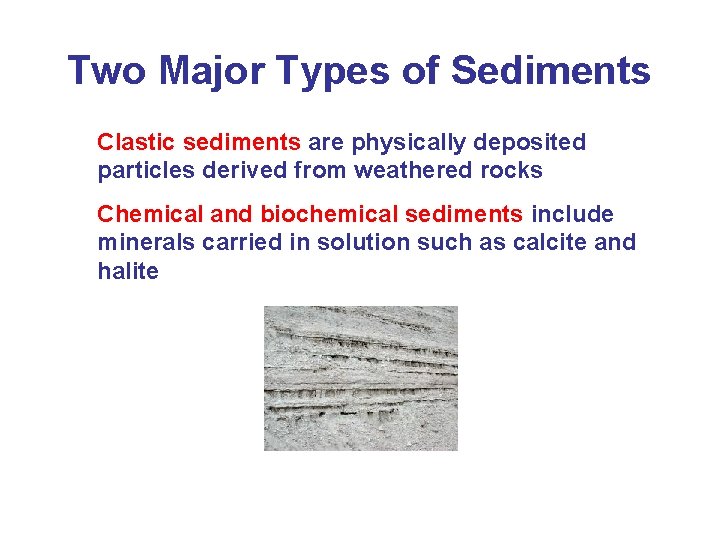 Two Major Types of Sediments

Clastic sediments are physically deposited particles derived from weathered rocks

Chemical and biochemical sediments include minerals carried in solution such as calcite and halite